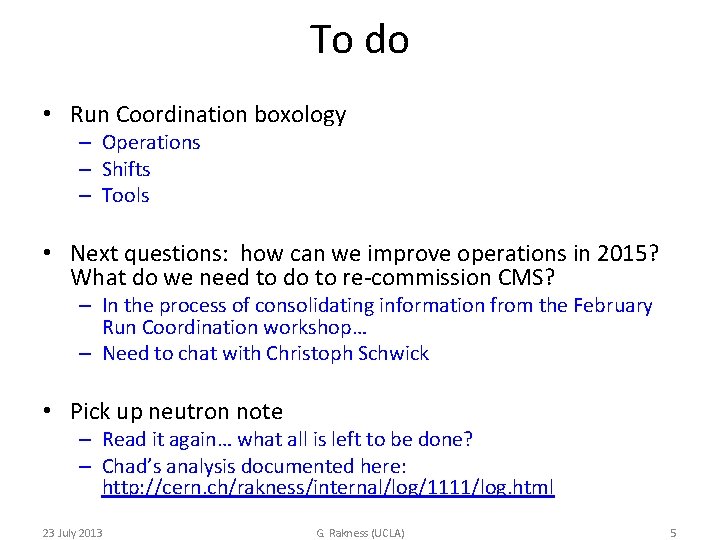 To do

• Run Coordination boxology
– Operations
– Shifts
– Tools

• Next questions: how can we improve operations in 2015? What do we need to do to re-commission CMS?
– In the process of consolidating information from the February Run Coordination workshop…
– Need to chat with Christoph Schwick

• Pick up neutron note
– Read it again… what all is left to be done?
– Chad's analysis documented here: http://cern.ch/rakness/internal/log/1111/log.html

23 July 2013 G. Rakness (UCLA) 5